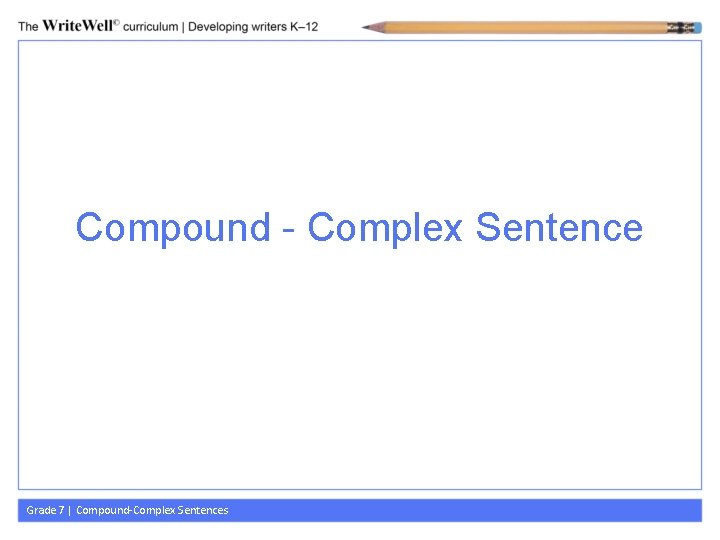 The WriteWell© curriculum | Developing writers K–12

Compound - Complex Sentence

Grade 7 | Compound-Complex Sentences